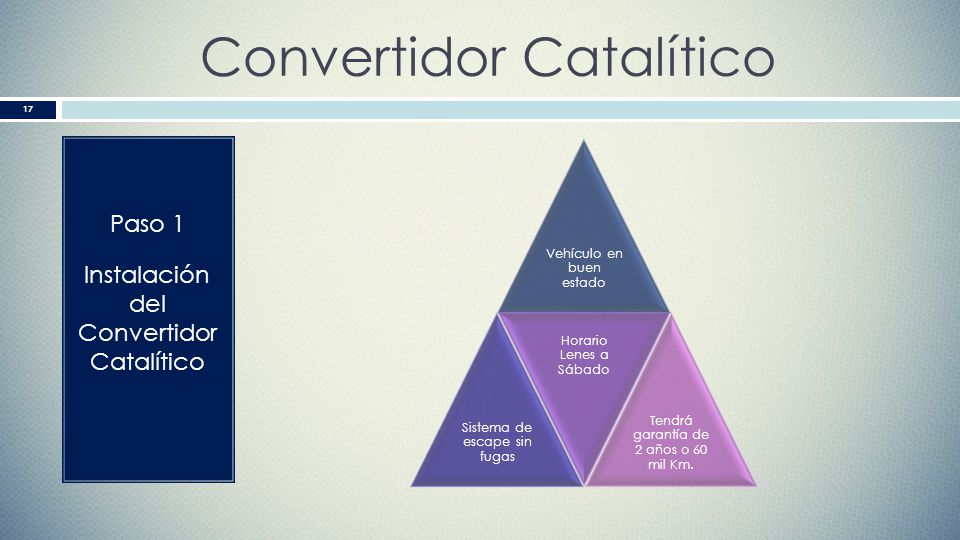 Convertidor Catalítico

17

Paso 1

Instalación del Convertidor Catalítico

Vehículo en buen estado

Horario Lenes a Sábado

Sistema de escape sin fugas

Tendrá garantía de 2 años o 60 mil Km.